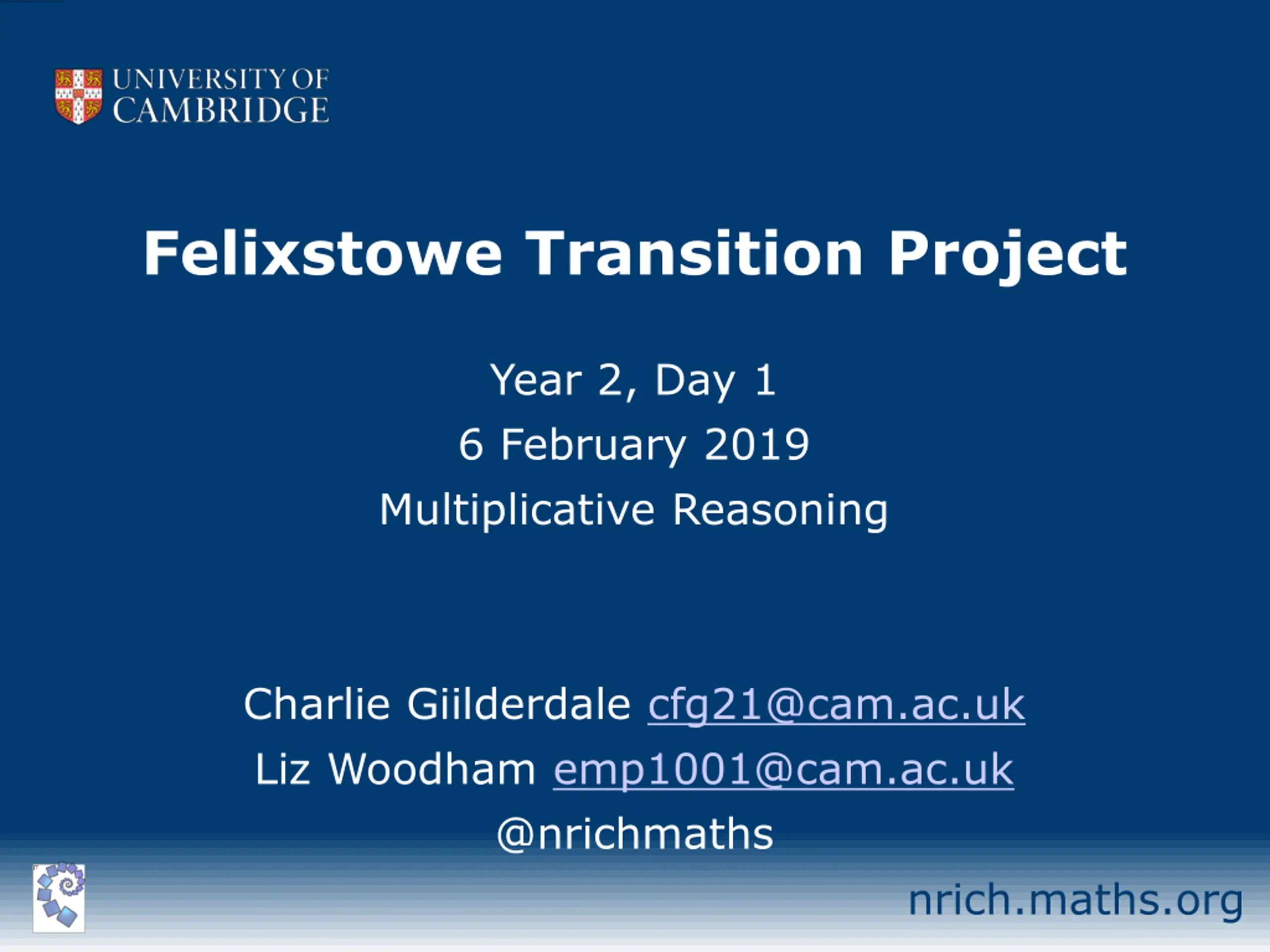 UNIVERSITY OF
CAMBRIDGE

Felixstowe Transition Project

Year 2, Day 1
6 February 2019
Multiplicative Reasoning

Charlie Giilderdale cfg21@cam.ac.uk
Liz Woodham emp1001@cam.ac.uk
@nrichmaths

nrich.maths.org